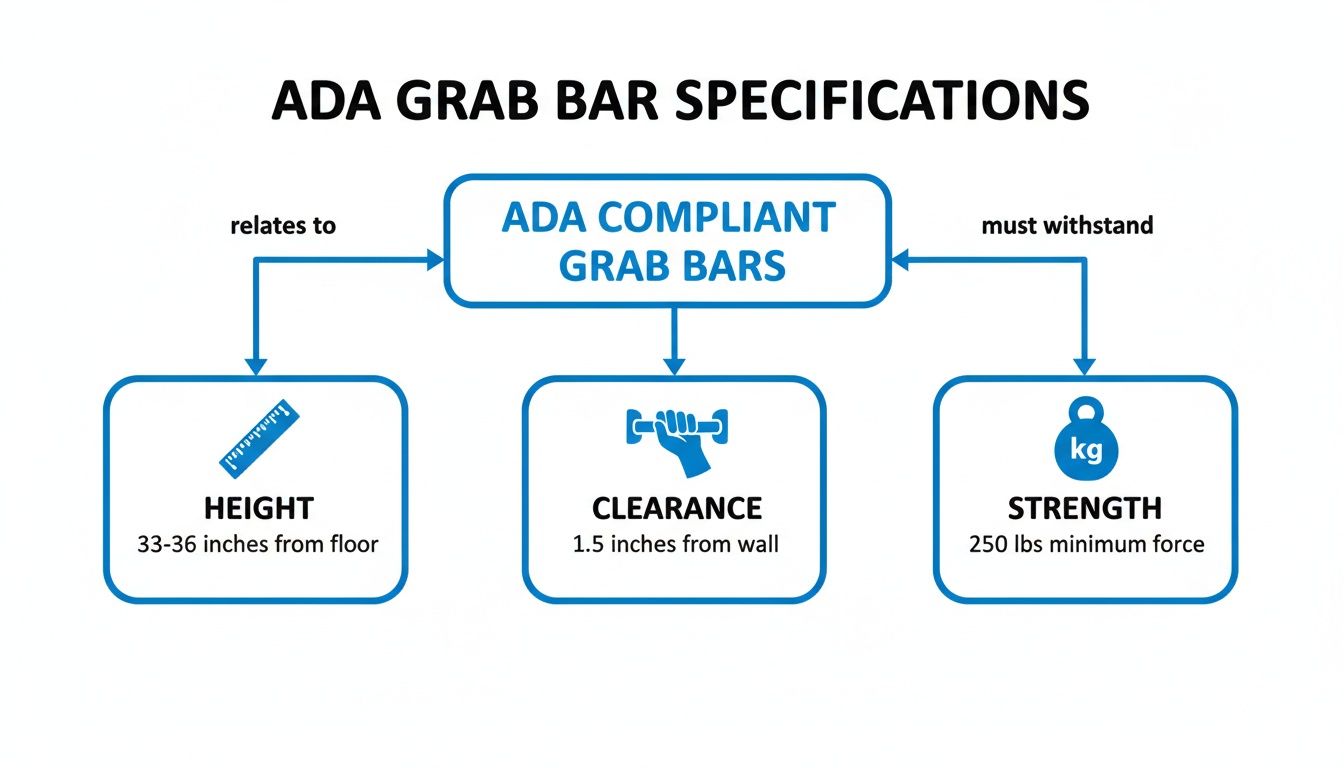 ADA GRAB BAR SPECIFICATIONS

relates to

ADA COMPLIANT GRAB BARS

must withstand

HEIGHT
33-36 inches from floor

CLEARANCE
1.5 inches from wall

kg

STRENGTH
250 lbs minimum force